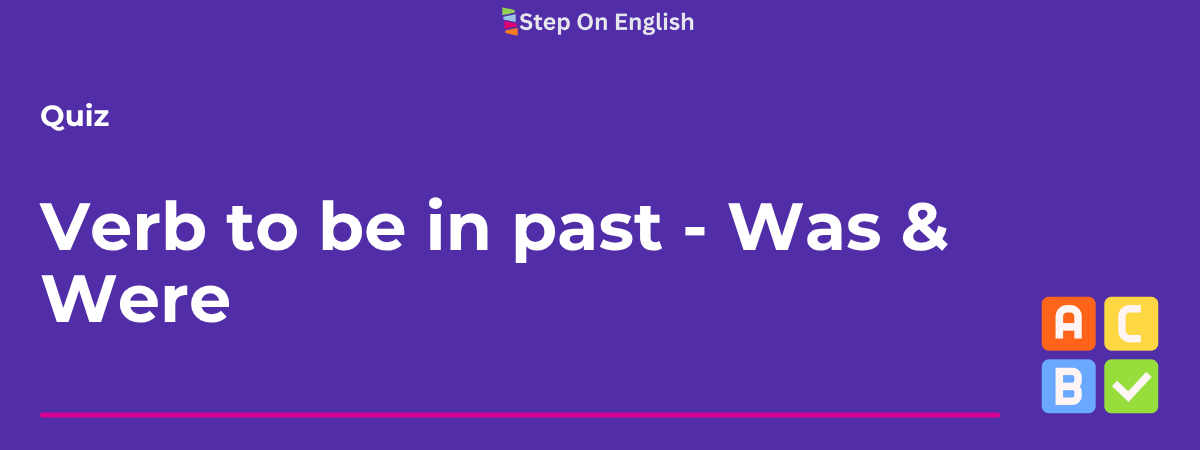 Step On English

Quiz

Verb to be in past - Was & Were

A C
B